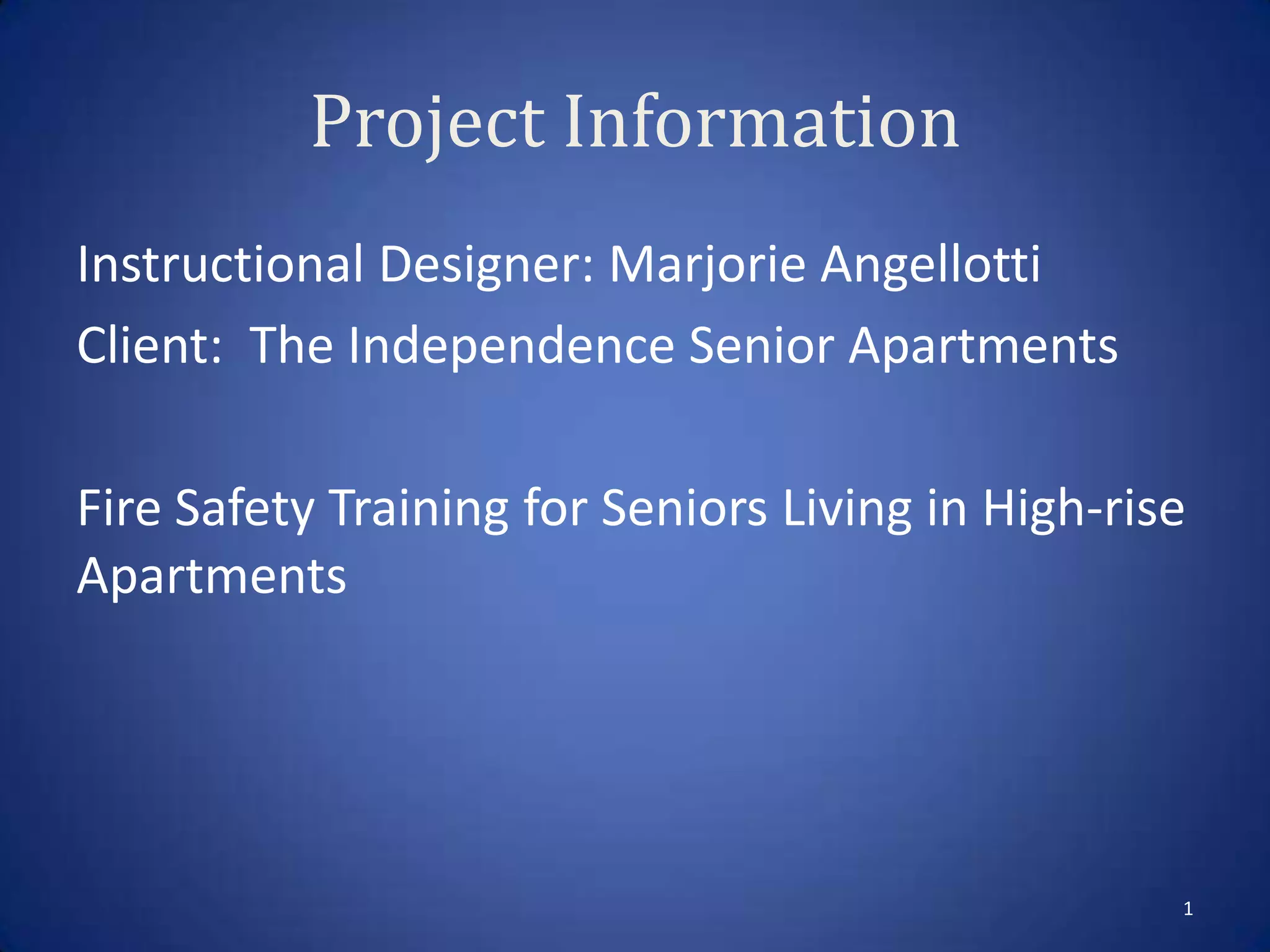 Project Information

Instructional Designer: Marjorie Angellotti
Client: The Independence Senior Apartments

Fire Safety Training for Seniors Living in High-rise Apartments

1